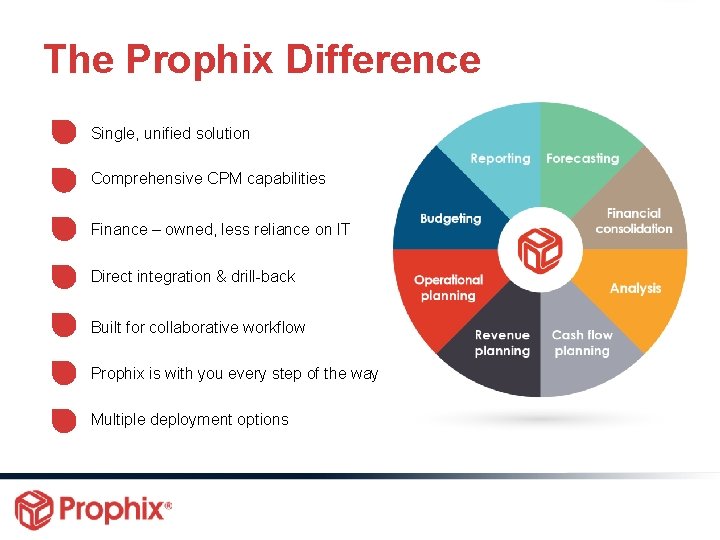 The Prophix Difference

Single, unified solution

Comprehensive CPM capabilities

Finance – owned, less reliance on IT

Direct integration & drill-back

Built for collaborative workflow

Prophix is with you every step of the way

Multiple deployment options

Reporting
Forecasting
Financial consolidation
Analysis
Cash flow planning
Revenue planning
Operational planning
Budgeting

Prophix®